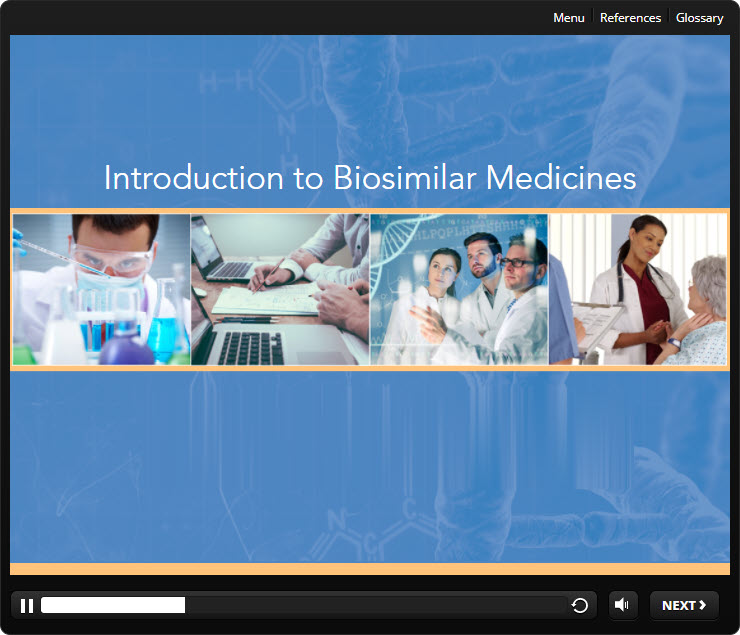 Menu References Glossary

Introduction to Biosimilar Medicines

NEXT